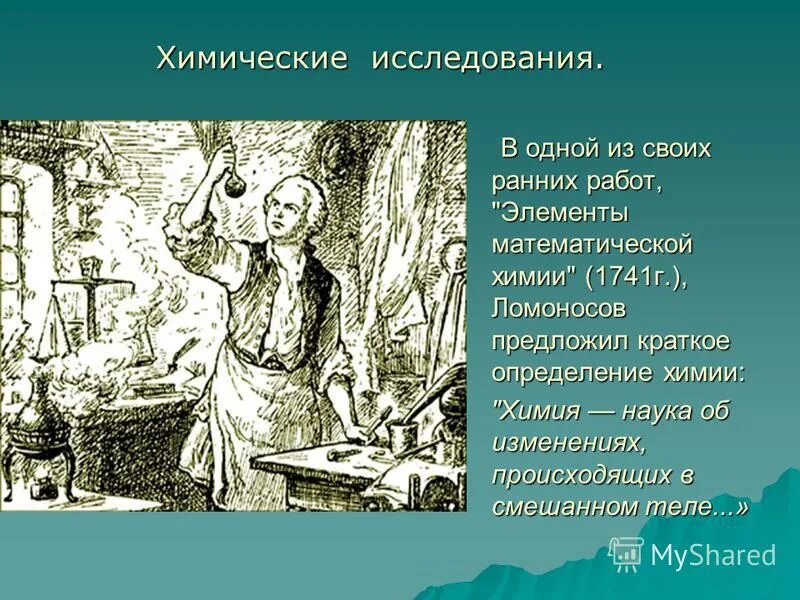 Химические исследования.

В одной из своих ранних работ, "Элементы математической химии" (1741г.), Ломоносов предложил краткое определение химии:

"Химия — наука об изменениях, происходящих в смешанном теле...»

MyShared